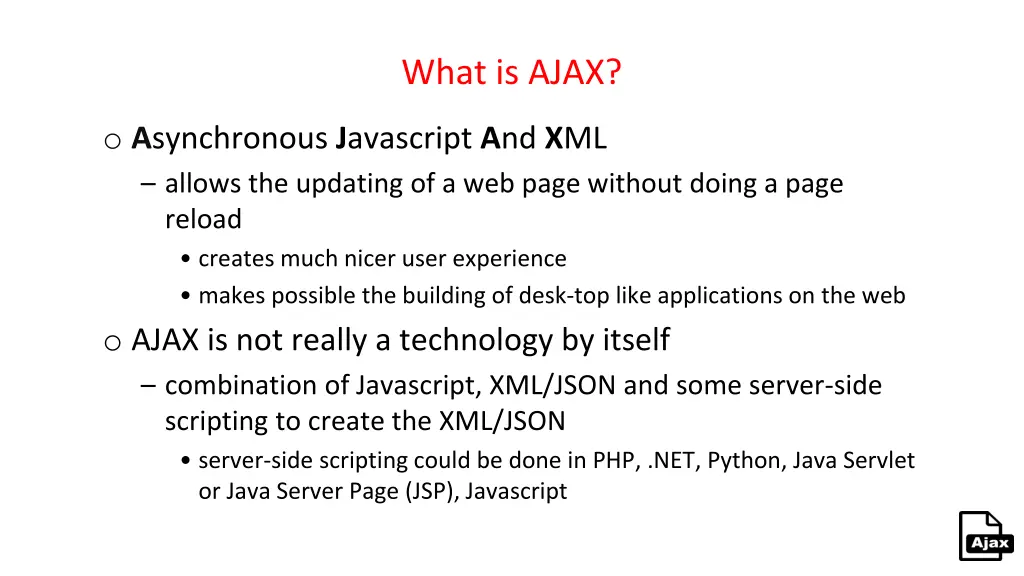 What is AJAX?

o Asynchronous Javascript And XML

– allows the updating of a web page without doing a page reload

• creates much nicer user experience

• makes possible the building of desk-top like applications on the web

o AJAX is not really a technology by itself

– combination of Javascript, XML/JSON and some server-side scripting to create the XML/JSON

• server-side scripting could be done in PHP, .NET, Python, Java Servlet or Java Server Page (JSP), Javascript

Ajax